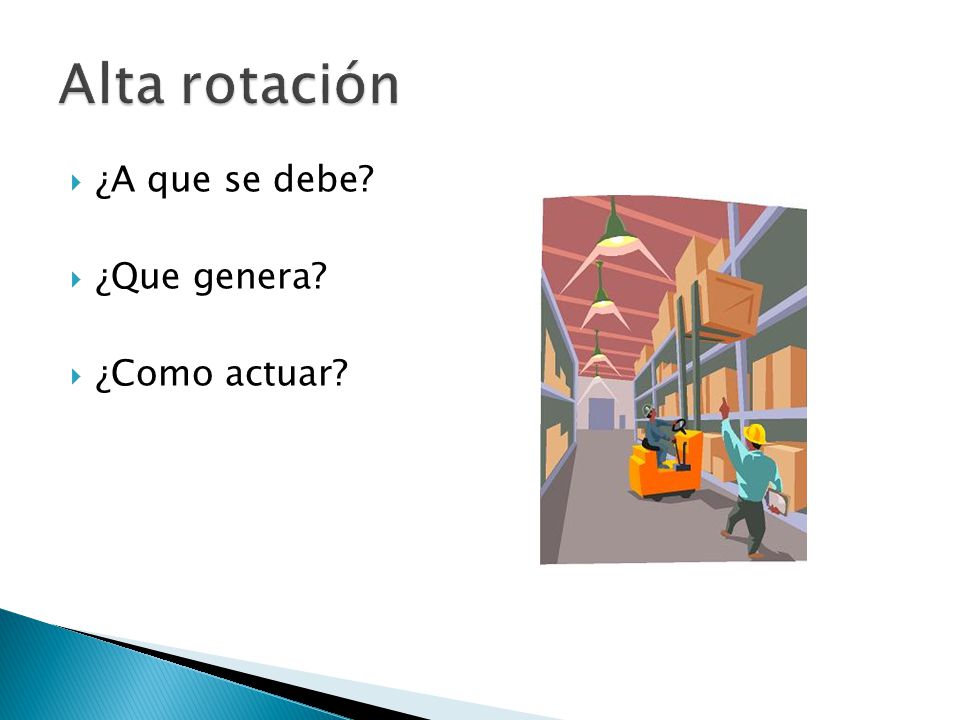 Alta rotación

¿A que se debe?

¿Que genera?

¿Como actuar?